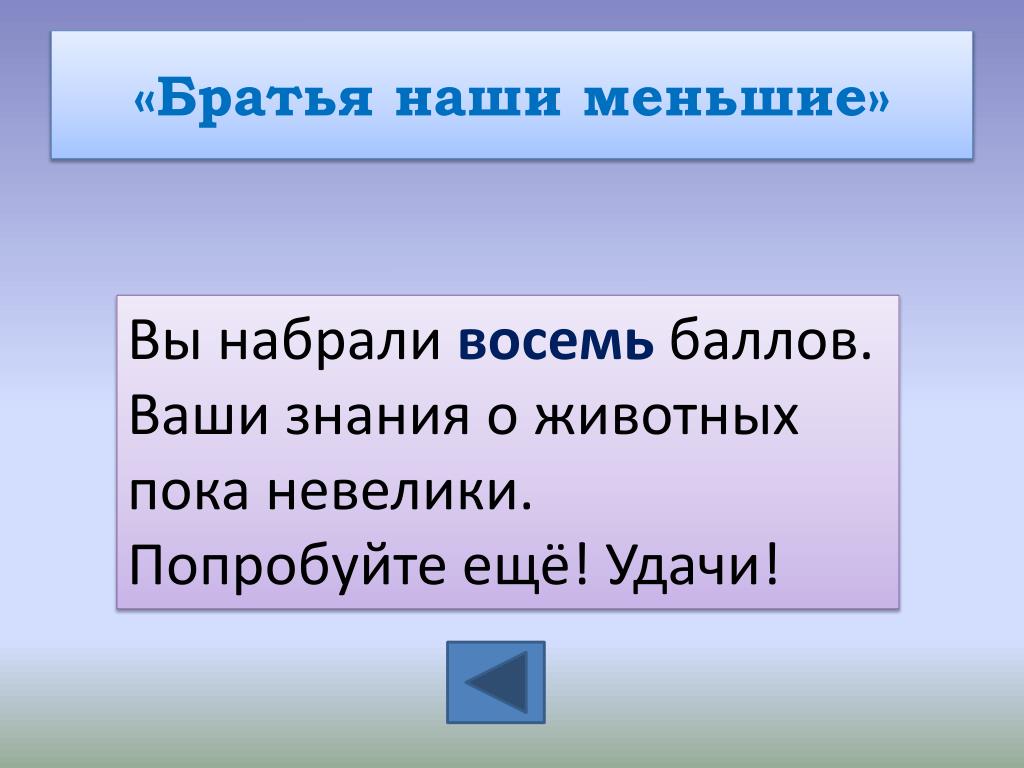 «Братья наши меньшие»

Вы набрали восемь баллов. Ваши знания о животных пока невелики. Попробуйте ещё! Удачи!